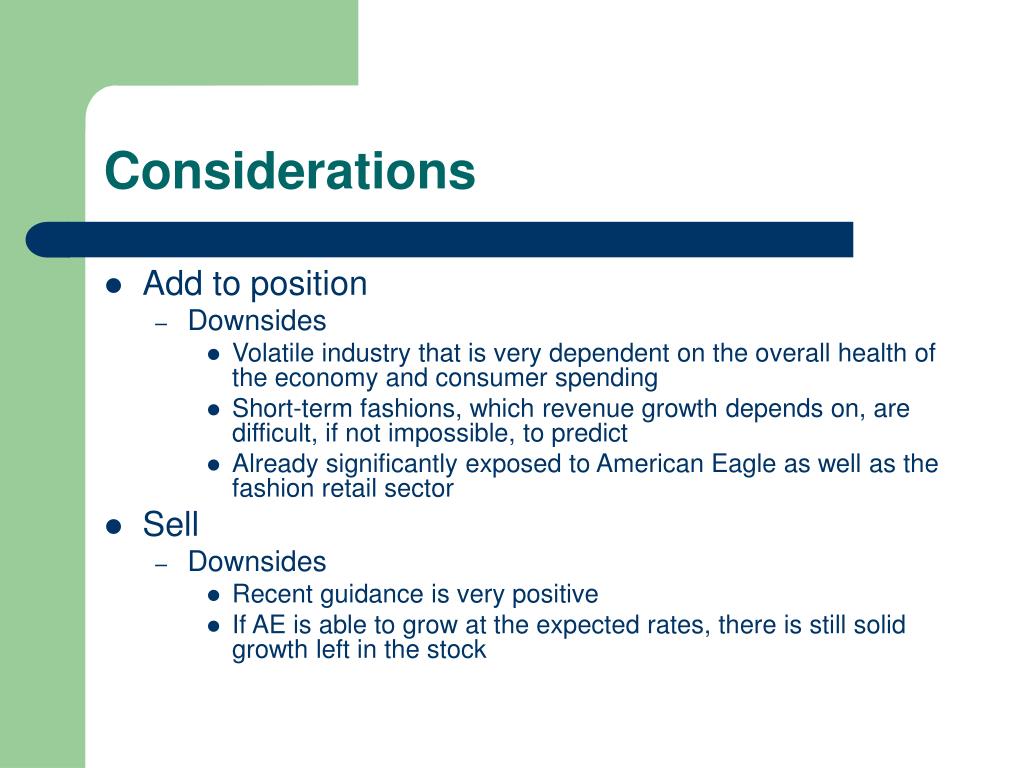 Considerations

- Add to position
  - Downsides
    - Volatile industry that is very dependent on the overall health of the economy and consumer spending
    - Short-term fashions, which revenue growth depends on, are difficult, if not impossible, to predict
    - Already significantly exposed to American Eagle as well as the fashion retail sector
- Sell
  - Downsides
    - Recent guidance is very positive
    - If AE is able to grow at the expected rates, there is still solid growth left in the stock